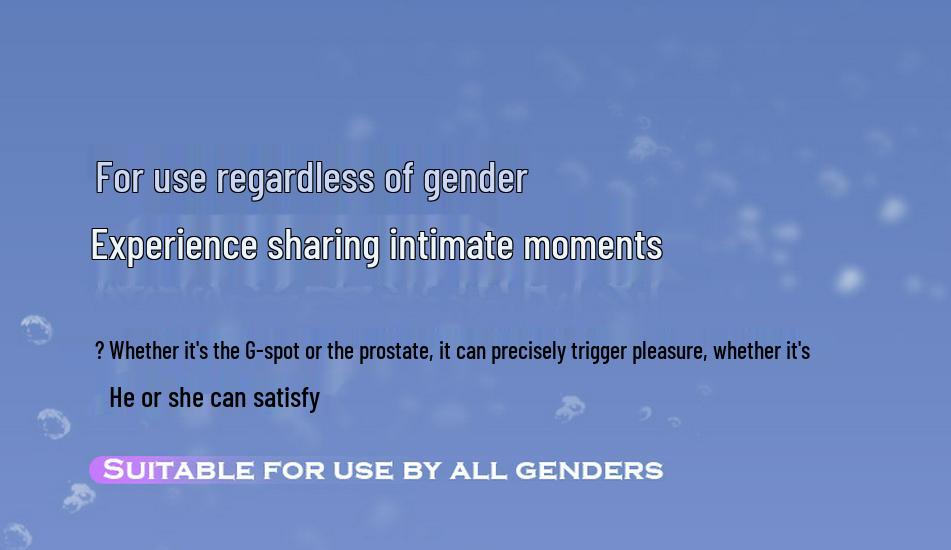 For use regardless of gender

Experience sharing intimate moments

? Whether it's the G-spot or the prostate, it can precisely trigger pleasure, whether it's He or she can satisfy

SUITABLE FOR USE BY ALL GENDERS